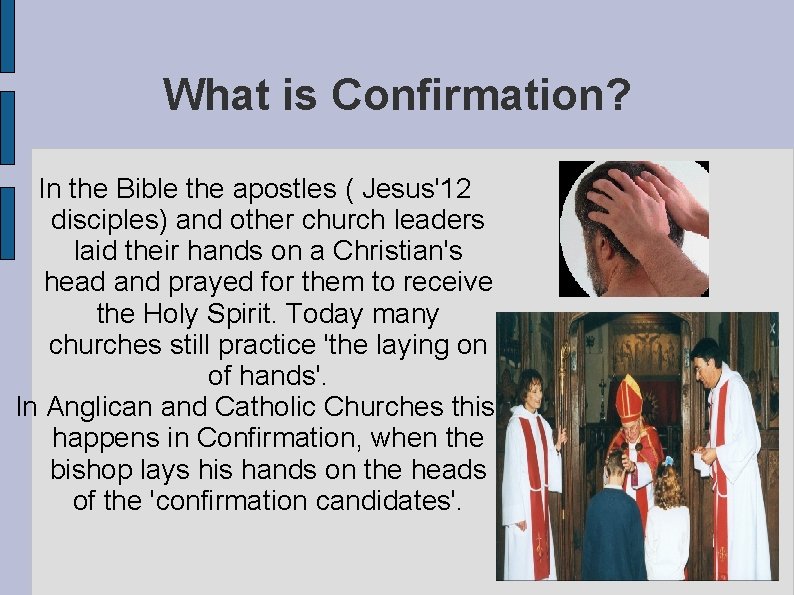 What is Confirmation?

In the Bible the apostles ( Jesus'12 disciples) and other church leaders laid their hands on a Christian's head and prayed for them to receive the Holy Spirit. Today many churches still practice 'the laying on of hands'.

In Anglican and Catholic Churches this happens in Confirmation, when the bishop lays his hands on the heads of the 'confirmation candidates'.